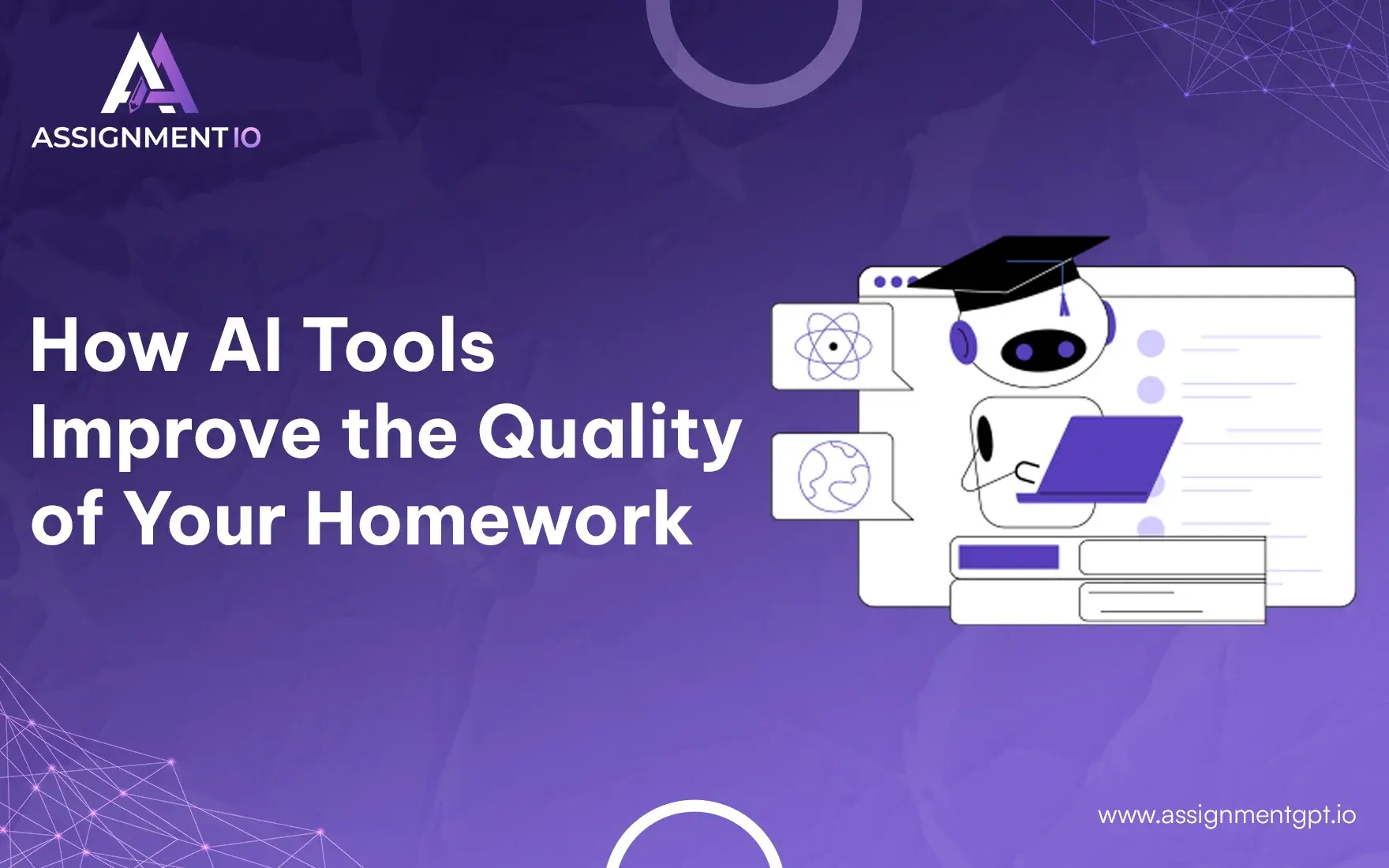 ASSIGNMENT IO

How AI Tools Improve the Quality of Your Homework

www.assignmentgpt.io